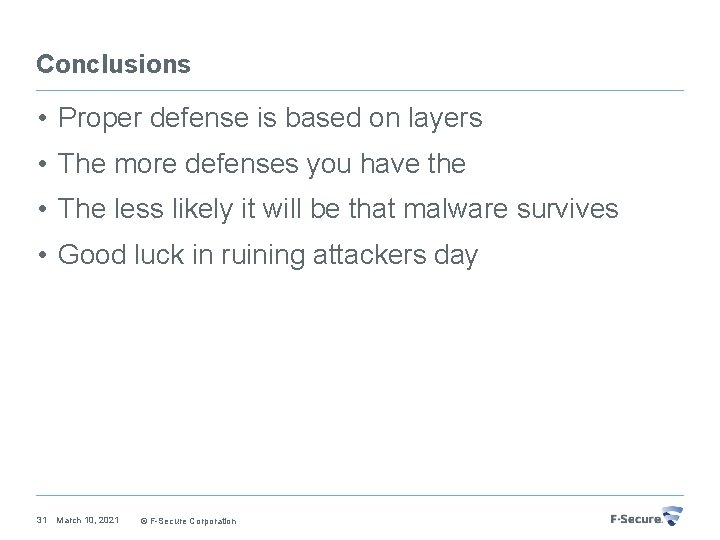 Conclusions

• Proper defense is based on layers
• The more defenses you have the
• The less likely it will be that malware survives
• Good luck in ruining attackers day

31 March 10, 2021 © F-Secure Corporation

F-Secure.